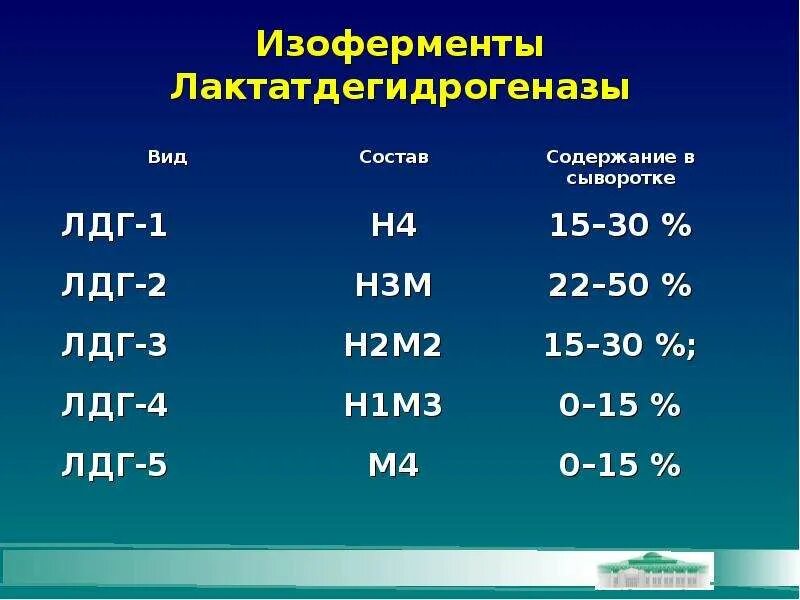 Изоферменты Лактатдегидрогеназы

| Вид | Состав | Содержание в сыворотке |
|---|---|---|
| ЛДГ-1 | Н4 | 15–30 % |
| ЛДГ-2 | Н3М | 22–50 % |
| ЛДГ-3 | Н2М2 | 15–30 %; |
| ЛДГ-4 | Н1М3 | 0–15 % |
| ЛДГ-5 | М4 | 0–15 % |